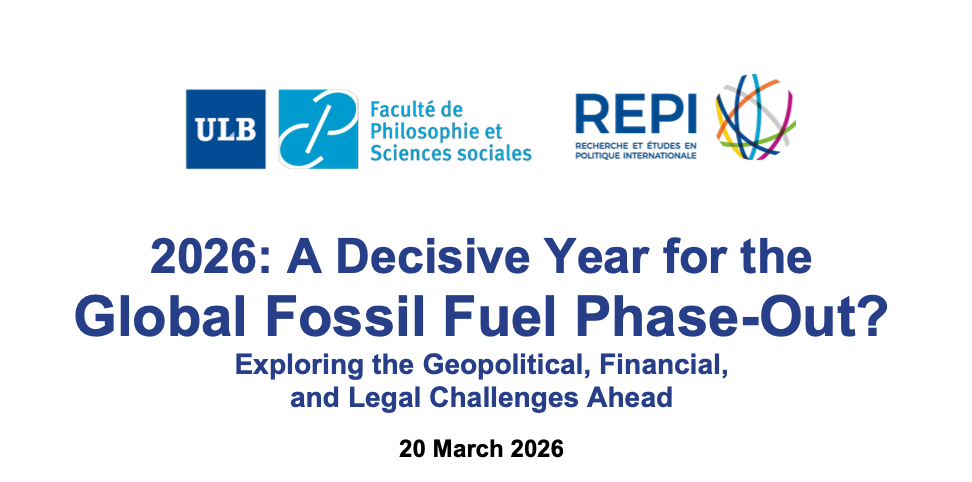 ULB

Faculté de Philosophie et Sciences sociales

REPI
RECHERCHE ET ÉTUDES EN POLITIQUE INTERNATIONALE

2026: A Decisive Year for the Global Fossil Fuel Phase-Out?

Exploring the Geopolitical, Financial, and Legal Challenges Ahead

20 March 2026